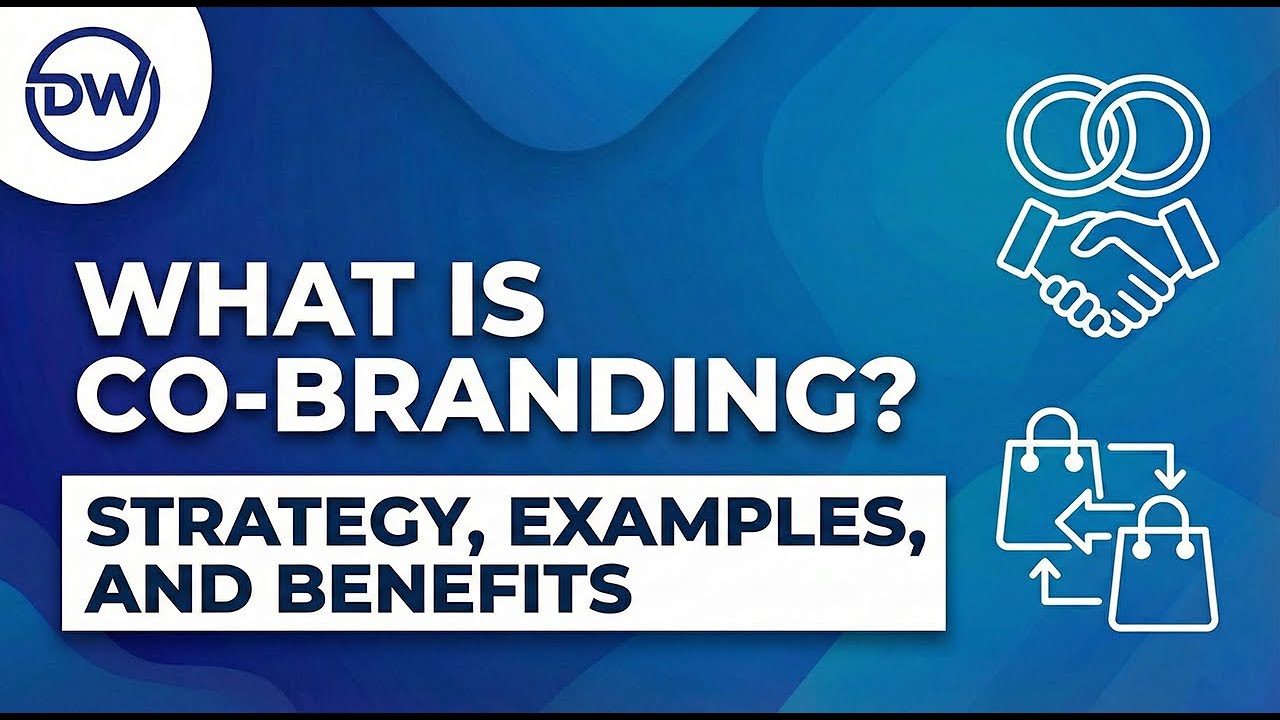 DW

WHAT IS CO-BRANDING?

STRATEGY, EXAMPLES, AND BENEFITS